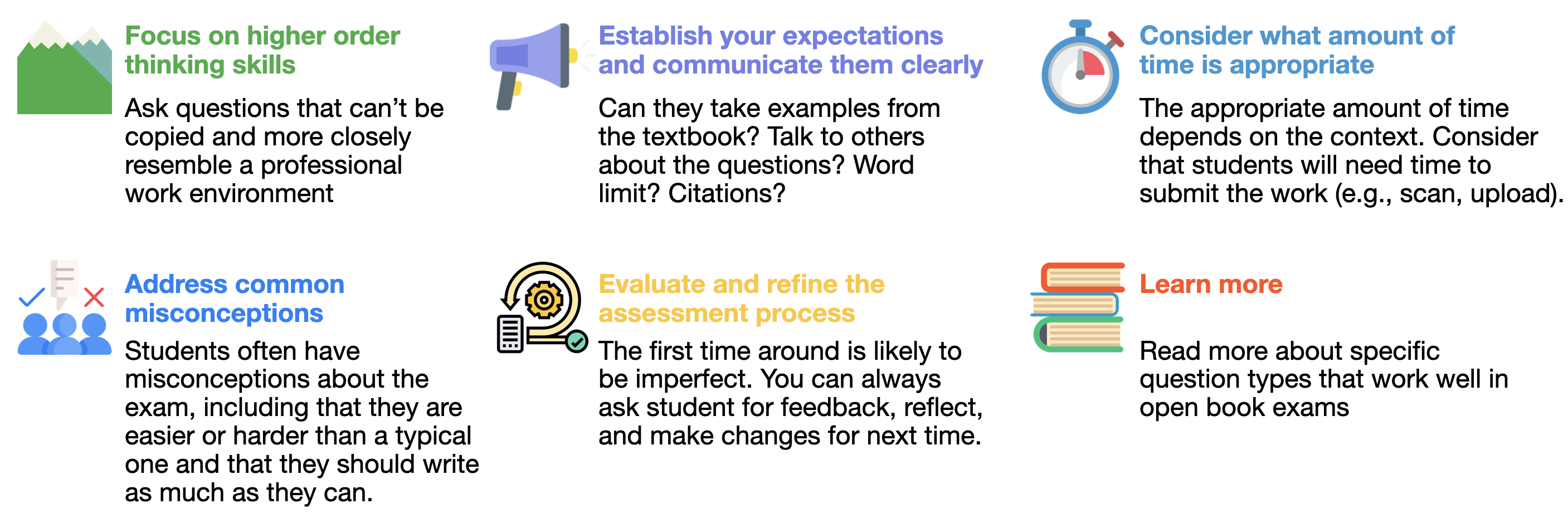 Focus on higher order thinking skills

Ask questions that can't be copied and more closely resemble a professional work environment

Establish your expectations and communicate them clearly

Can they take examples from the textbook? Talk to others about the questions? Word limit? Citations?

Consider what amount of time is appropriate

The appropriate amount of time depends on the context. Consider that students will need time to submit the work (e.g., scan, upload).

Address common misconceptions

Students often have misconceptions about the exam, including that they are easier or harder than a typical one and that they should write as much as they can.

Evaluate and refine the assessment process

The first time around is likely to be imperfect. You can always ask student for feedback, reflect, and make changes for next time.

Learn more

Read more about specific question types that work well in open book exams